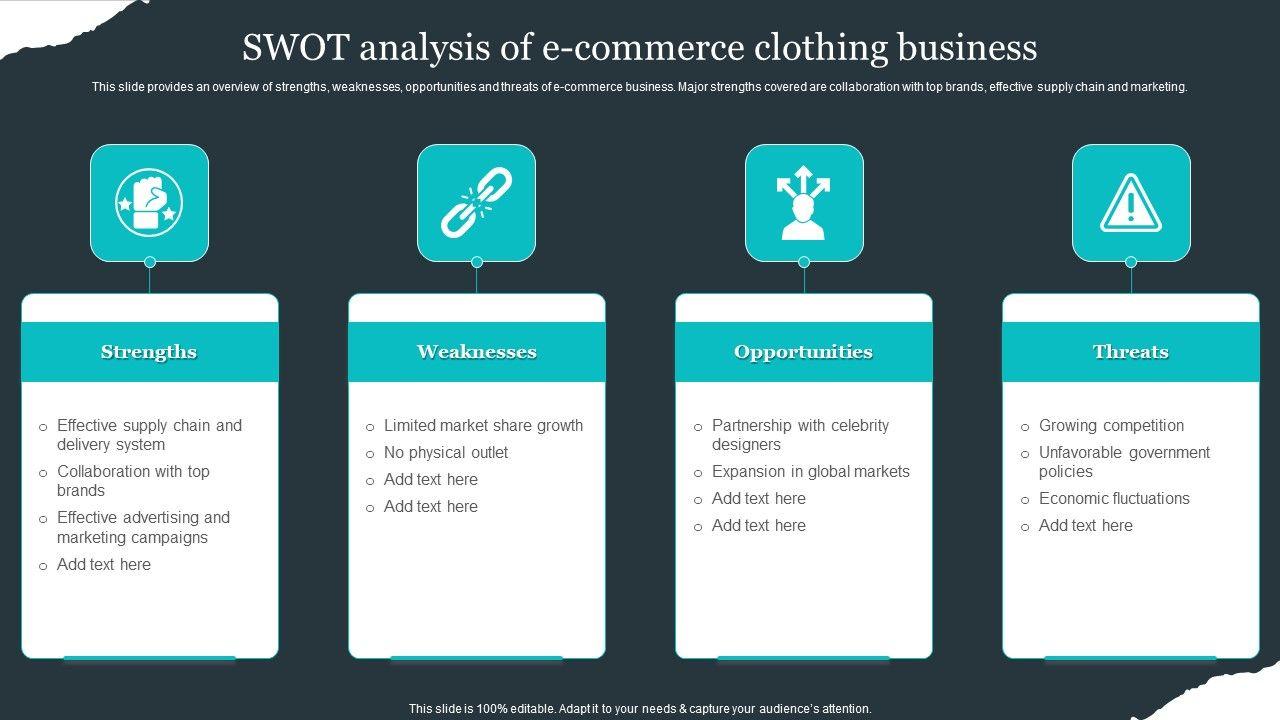 SWOT analysis of e-commerce clothing business

This slide provides an overview of strengths, weaknesses, opportunities and threats of e-commerce business. Major strengths covered are collaboration with top brands, effective supply chain and marketing.

Strengths

o Effective supply chain and delivery system
o Collaboration with top brands
o Effective advertising and marketing campaigns
o Add text here

Weaknesses

o Limited market share growth
o No physical outlet
o Add text here
o Add text here

Opportunities

o Partnership with celebrity designers
o Expansion in global markets
o Add text here
o Add text here

Threats

o Growing competition
o Unfavorable government policies
o Economic fluctuations
o Add text here

This slide is 100% editable. Adapt it to your needs & capture your audience's attention.